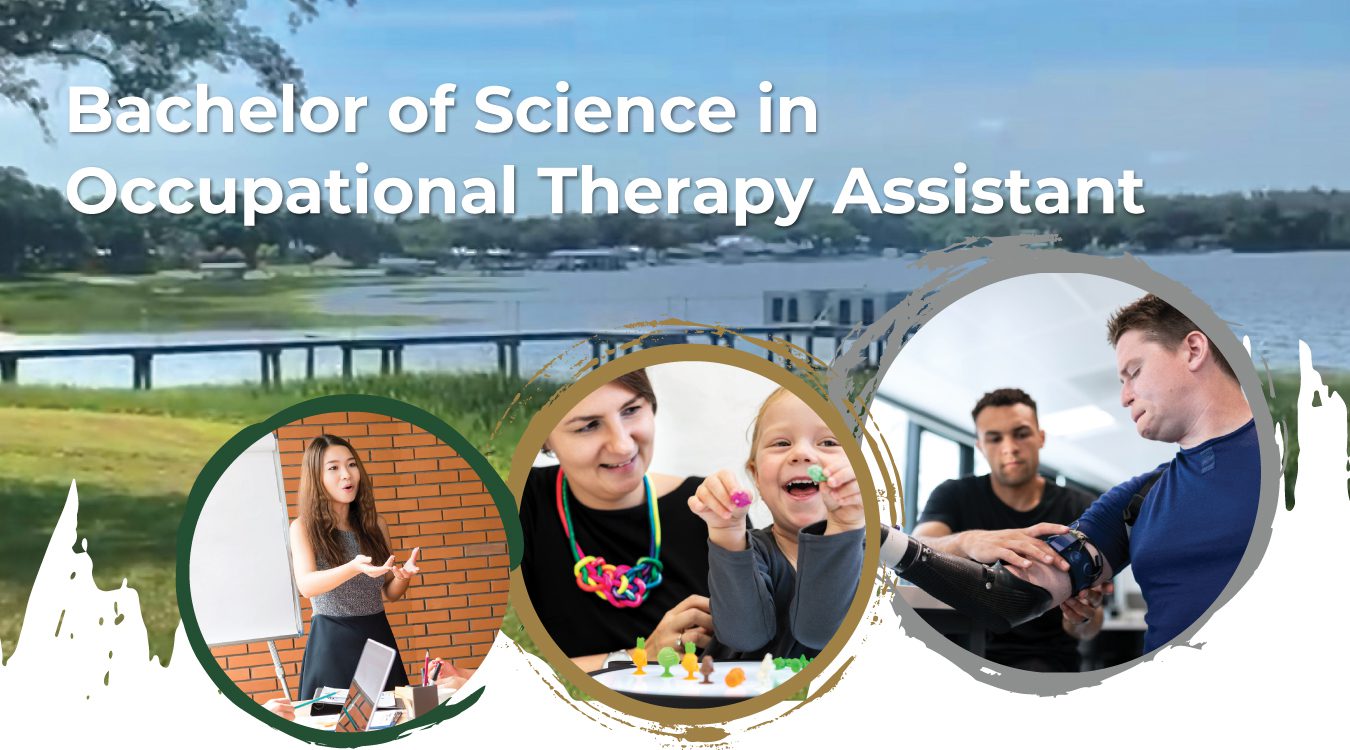 Bachelor of Science in
Occupational Therapy Assistant